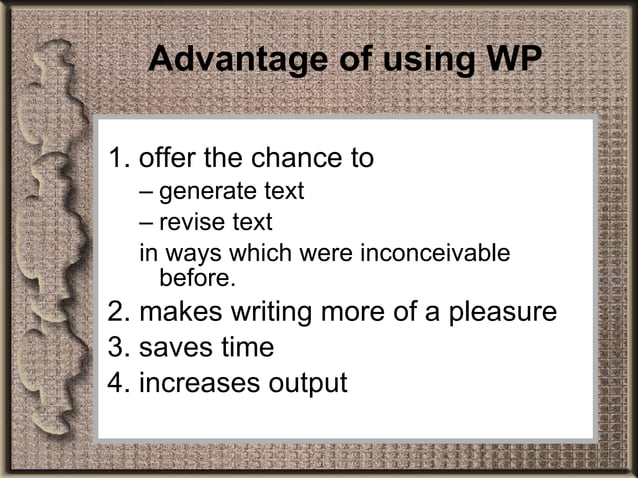 Advantage of using WP

1. offer the chance to
– generate text
– revise text
in ways which were inconceivable before.
2. makes writing more of a pleasure
3. saves time
4. increases output